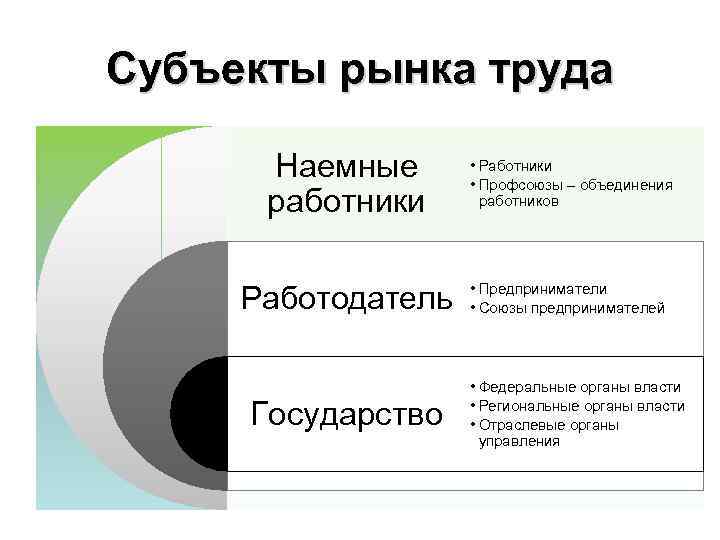 Субъекты рынка труда

Наемные работники

• Работники
• Профсоюзы – объединения работников

Работодатель

• Предприниматели
• Союзы предпринимателей

Государство

• Федеральные органы власти
• Региональные органы власти
• Отраслевые органы управления